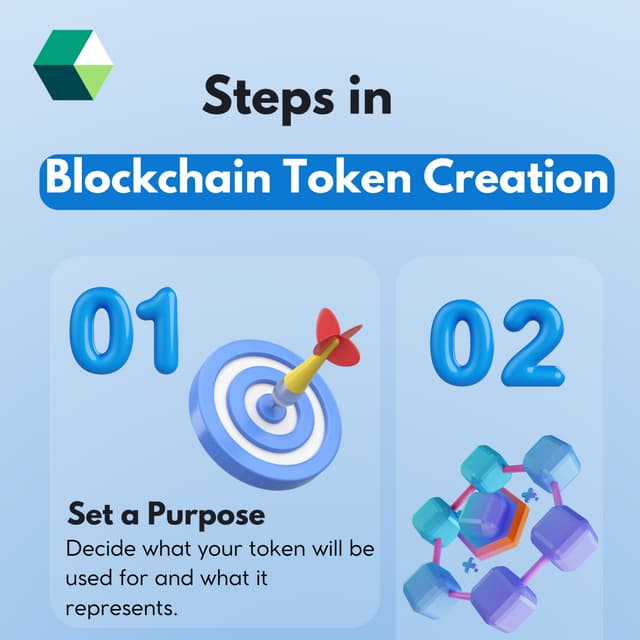 Steps in

Blockchain Token Creation

01

Set a Purpose

Decide what your token will be used for and what it represents.

02